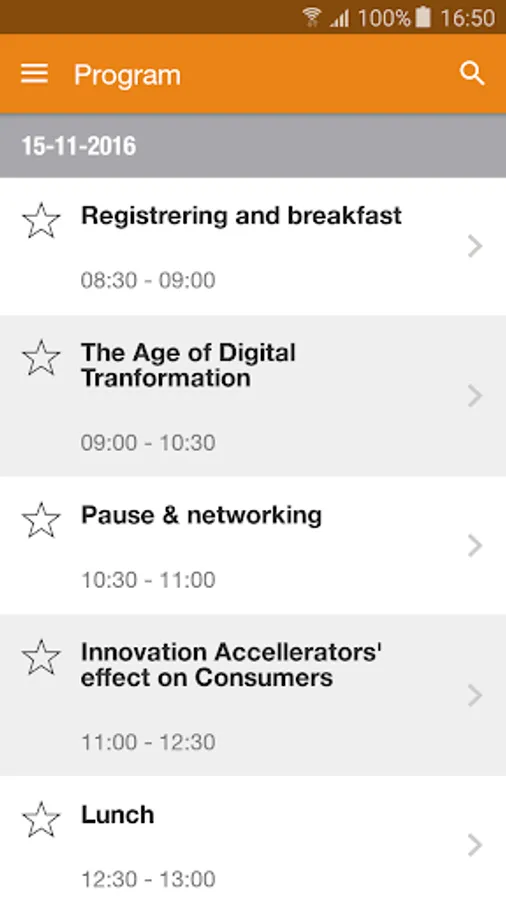 100% 16:50

Program

15-11-2016

Registrering and breakfast

08:30 - 09:00

The Age of Digital Tranformation

09:00 - 10:30

Pause & networking

10:30 - 11:00

Innovation Accellerators' effect on Consumers

11:00 - 12:30

Lunch

12:30 - 13:00